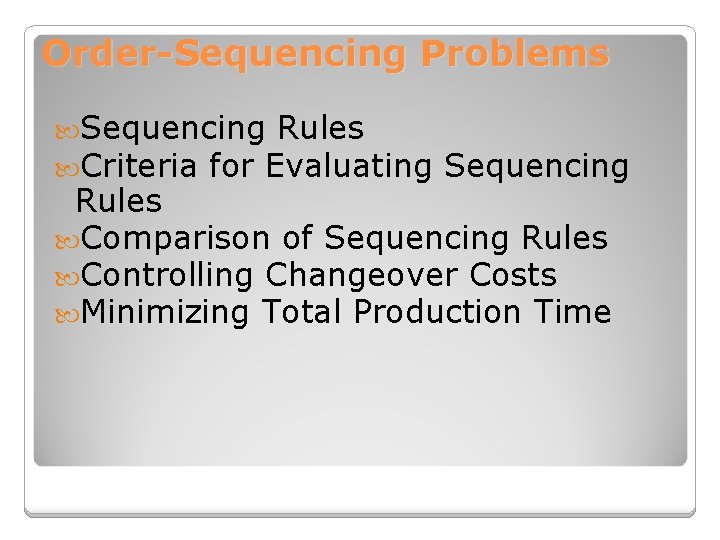 Order-Sequencing Problems

Sequencing Rules
Criteria for Evaluating Sequencing Rules
Comparison of Sequencing Rules
Controlling Changeover Costs
Minimizing Total Production Time